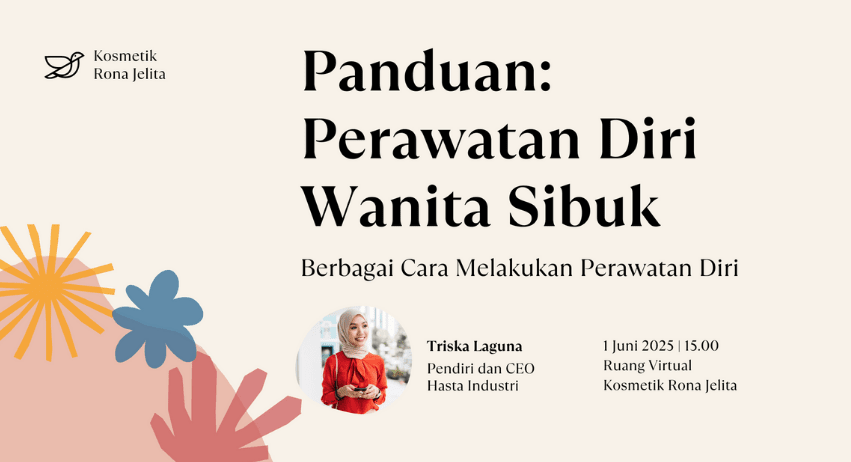 Kosmetik Rona Jelita

Panduan: Perawatan Diri Wanita Sibuk

Berbagai Cara Melakukan Perawatan Diri

Triska Laguna
Pendiri dan CEO
Hasta Industri

1 Juni 2025 | 15.00
Ruang Virtual
Kosmetik Rona Jelita